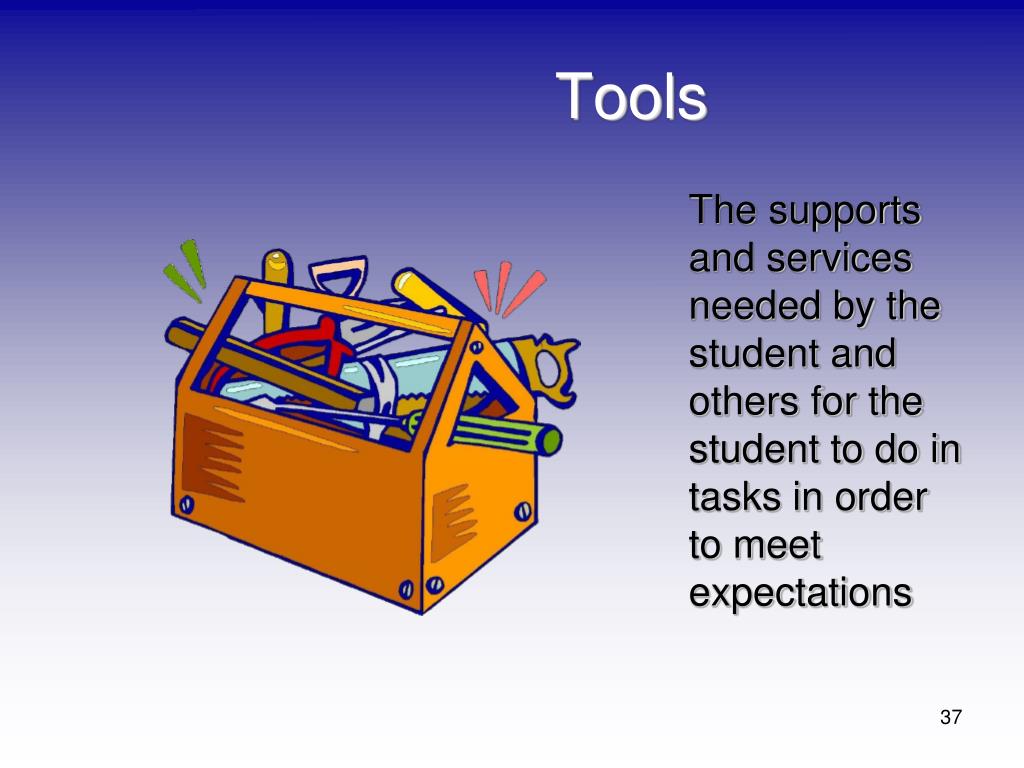 Tools

The supports and services needed by the student and others for the student to do in tasks in order to meet expectations

37